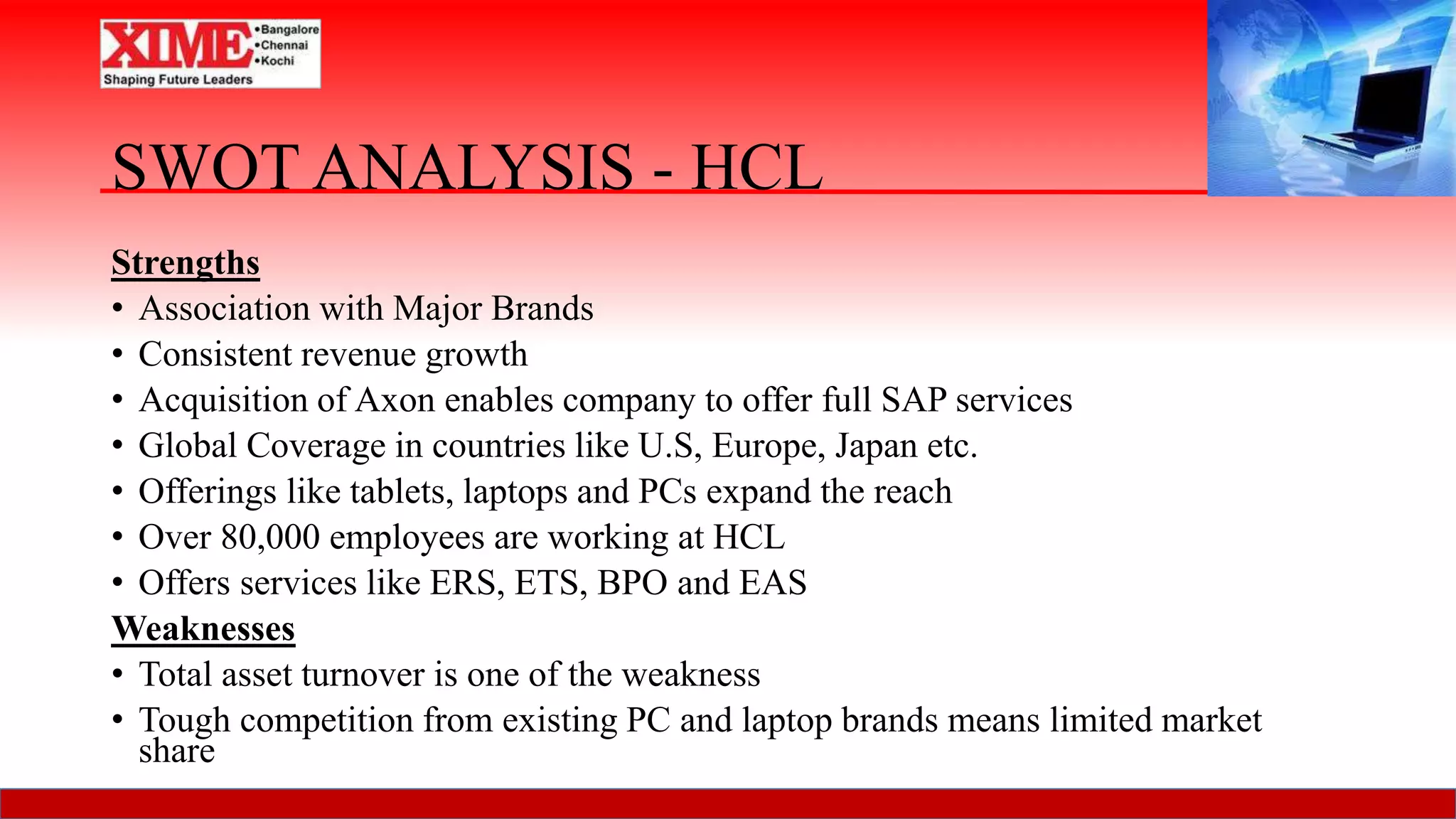 XIME
•Bangalore
•Chennai
•Kochi
Shaping Future Leaders

SWOT ANALYSIS - HCL

Strengths
• Association with Major Brands
• Consistent revenue growth
• Acquisition of Axon enables company to offer full SAP services
• Global Coverage in countries like U.S, Europe, Japan etc.
• Offerings like tablets, laptops and PCs expand the reach
• Over 80,000 employees are working at HCL
• Offers services like ERS, ETS, BPO and EAS

Weaknesses
• Total asset turnover is one of the weakness
• Tough competition from existing PC and laptop brands means limited market share